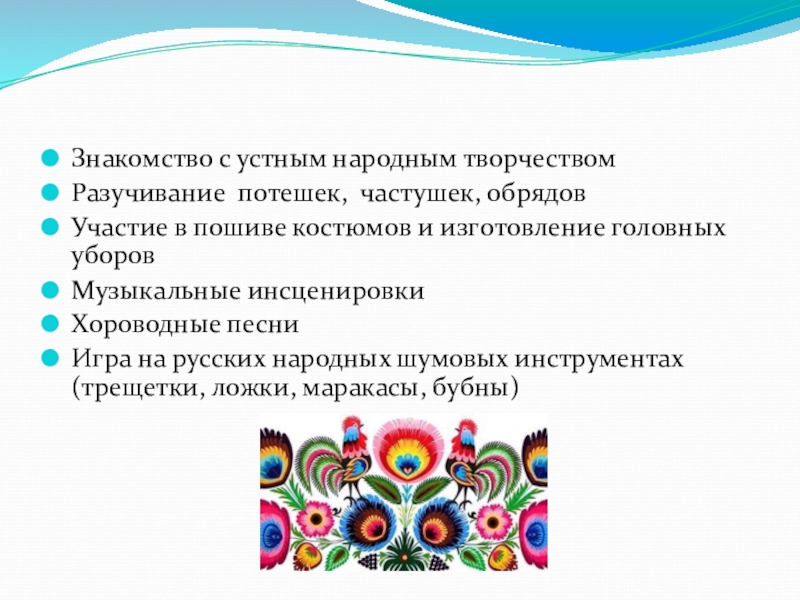 Знакомство с устным народным творчеством
Разучивание потешек, частушек, обрядов
Участие в пошиве костюмов и изготовление головных уборов
Музыкальные инсценировки
Хороводные песни
Игра на русских народных шумовых инструментах (трещетки, ложки, маракасы, бубны)